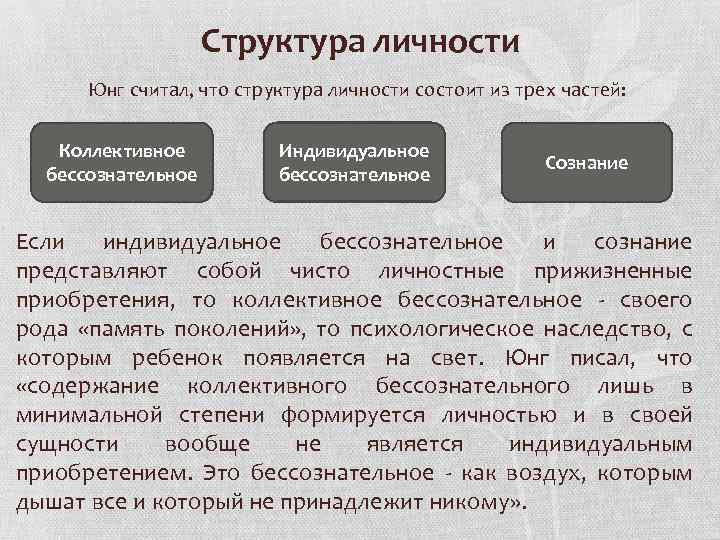 Структура личности

Юнг считал, что структура личности состоит из трех частей:

Коллективное бессознательное

Индивидуальное бессознательное

Сознание

Если индивидуальное бессознательное и сознание представляют собой чисто личностные прижизненные приобретения, то коллективное бессознательное - своего рода «память поколений», то психологическое наследство, с которым ребенок появляется на свет. Юнг писал, что «содержание коллективного бессознательного лишь в минимальной степени формируется личностью и в своей сущности вообще не является индивидуальным приобретением. Это бессознательное - как воздух, которым дышат все и который не принадлежит никому».